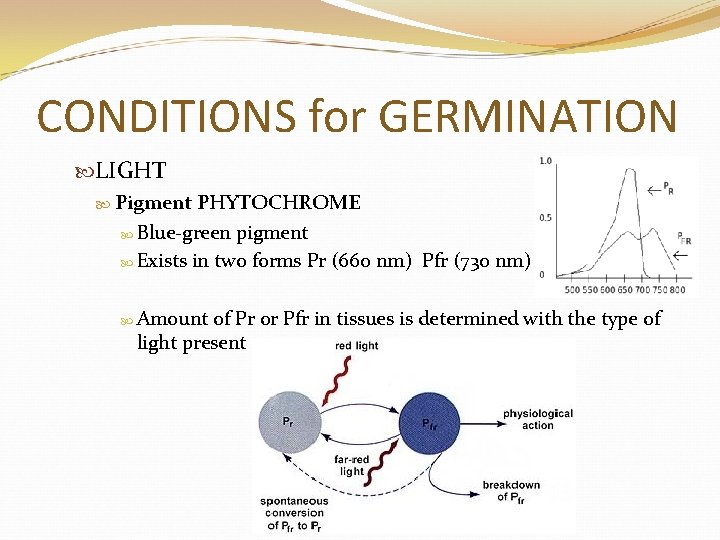 CONDITIONS for GERMINATION

LIGHT

Pigment PHYTOCHROME

Blue-green pigment

Exists in two forms Pr (660 nm) Pfr (730 nm)

Amount of Pr or Pfr in tissues is determined with the type of light present

1.0
0.5
0
500 550 600 650 700 750 800
$P_R$
$P_{FR}$

red light
$P_r$
$P_{fr}$
physiological action
far-red light
breakdown of $P_{fr}$
spontaneous conversion of $P_{fr}$ to $P_r$